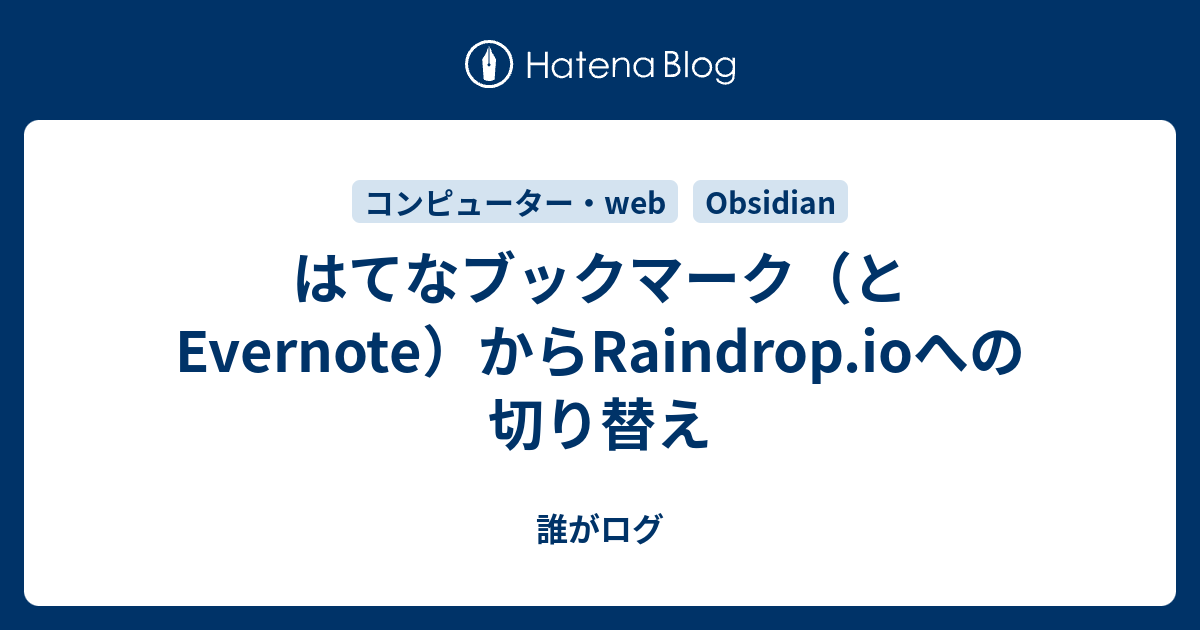 Hatena Blog

コンピューター・web

Obsidian

はてなブックマーク（とEvernote）からRaindrop.ioへの切り替え

誰がログ